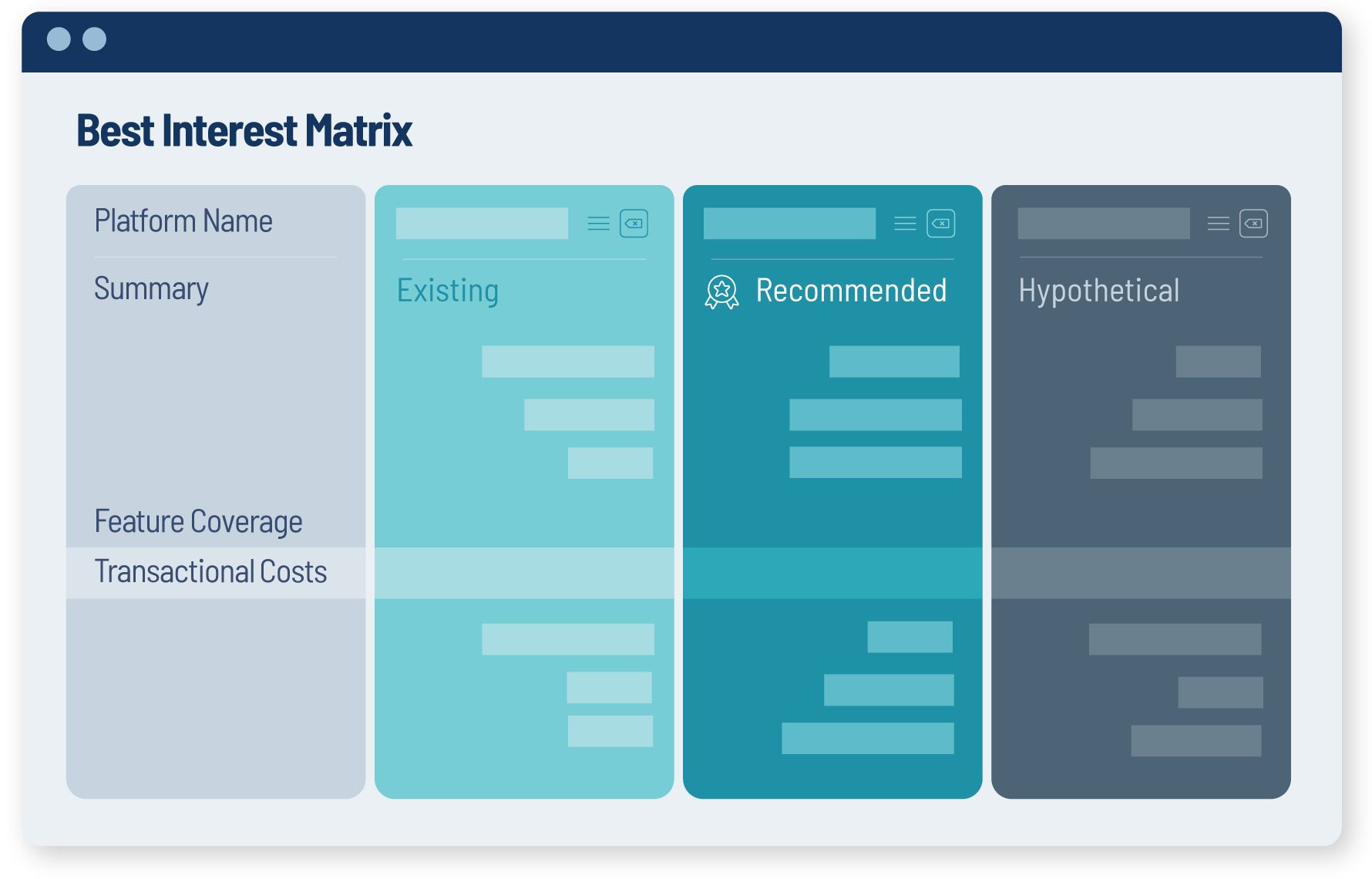 Best Interest Matrix

Platform Name

Summary

Feature Coverage

Transactional Costs

Existing

Recommended

Hypothetical